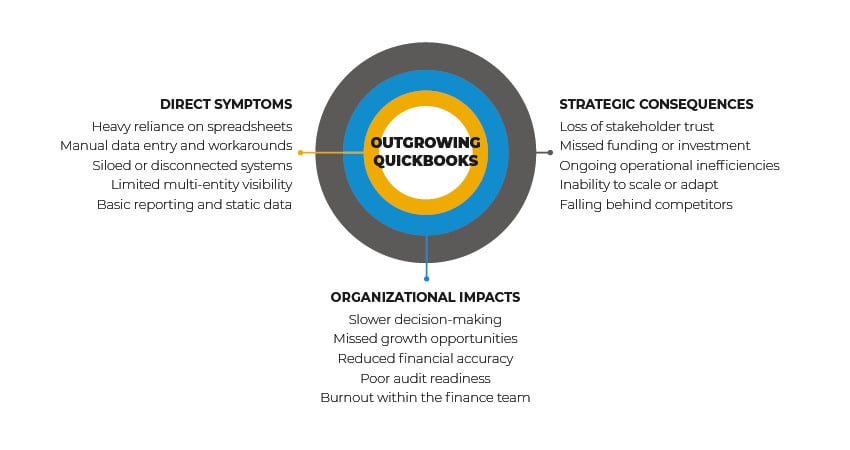 DIRECT SYMPTOMS
Heavy reliance on spreadsheets
Manual data entry and workarounds
Siloed or disconnected systems
Limited multi-entity visibility
Basic reporting and static data

OUTGROWING QUICKBOOKS

STRATEGIC CONSEQUENCES
Loss of stakeholder trust
Missed funding or investment
Ongoing operational inefficiencies
Inability to scale or adapt
Falling behind competitors

ORGANIZATIONAL IMPACTS
Slower decision-making
Missed growth opportunities
Reduced financial accuracy
Poor audit readiness
Burnout within the finance team